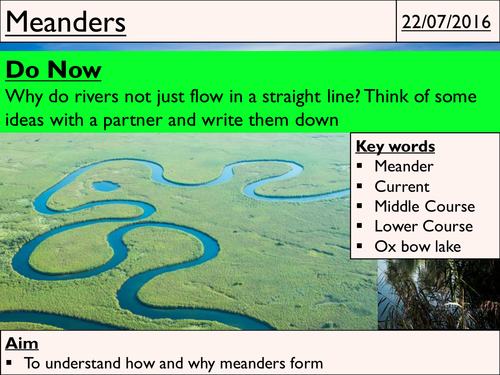 Meanders

22/07/2016

Do Now
Why do rivers not just flow in a straight line? Think of some ideas with a partner and write them down

Key words
▪ Meander
▪ Current
▪ Middle Course
▪ Lower Course
▪ Ox bow lake

Aim
▪ To understand how and why meanders form